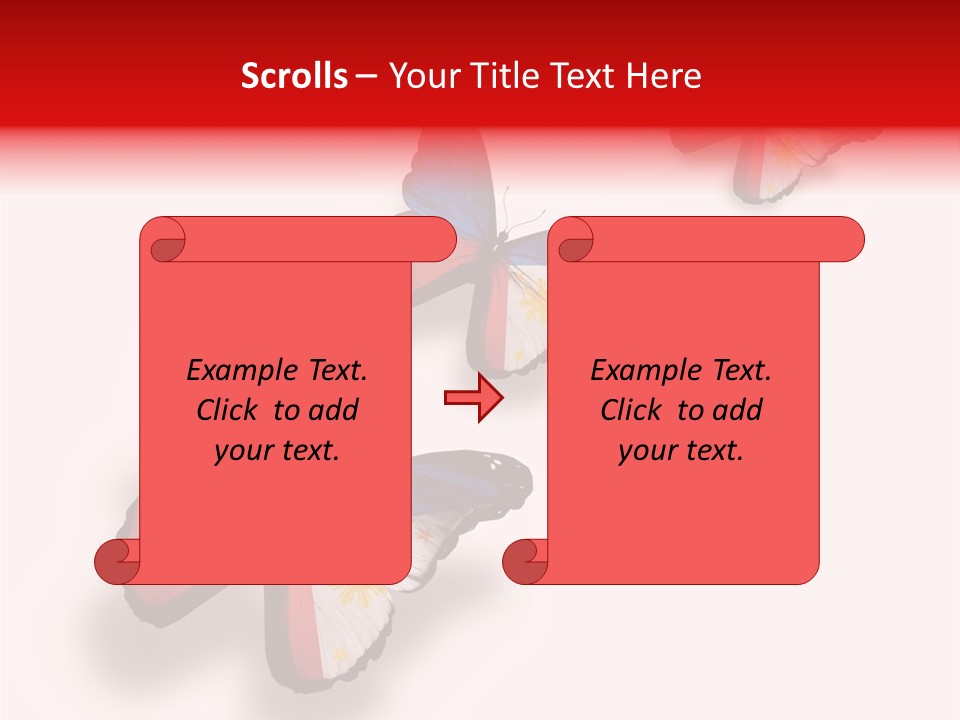 Scrolls – Your Title Text Here

Example Text. Click to add your text.

Example Text. Click to add your text.